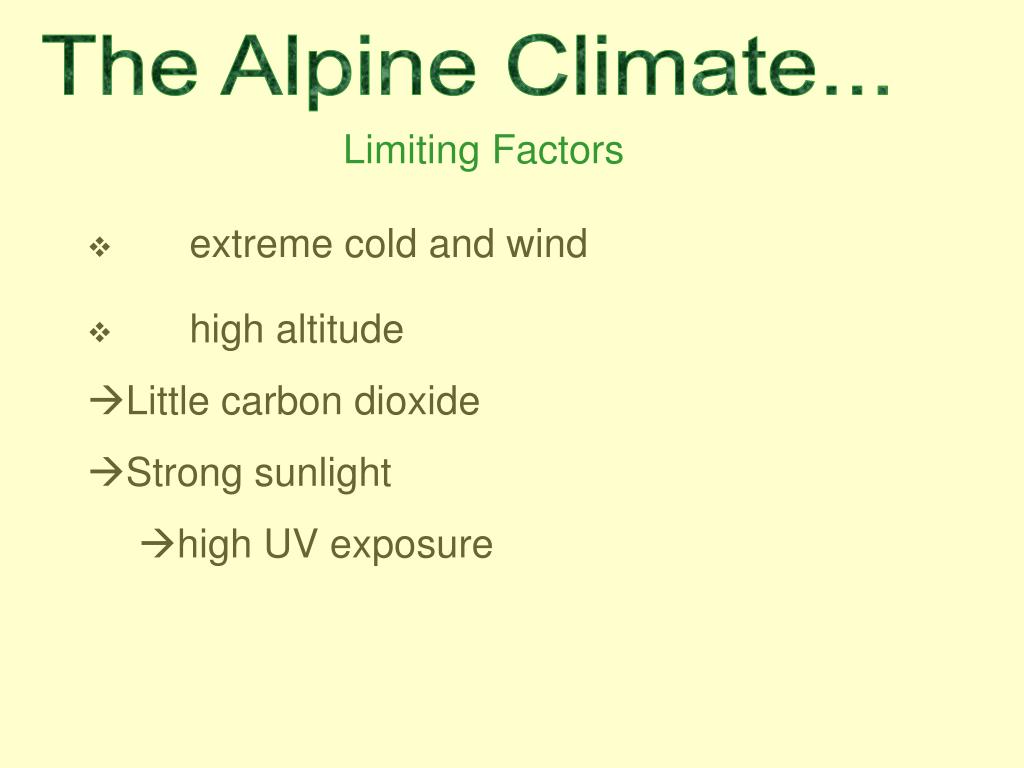 The Alpine Climate...

Limiting Factors

❖ extreme cold and wind

❖ high altitude

→Little carbon dioxide

→Strong sunlight

→high UV exposure